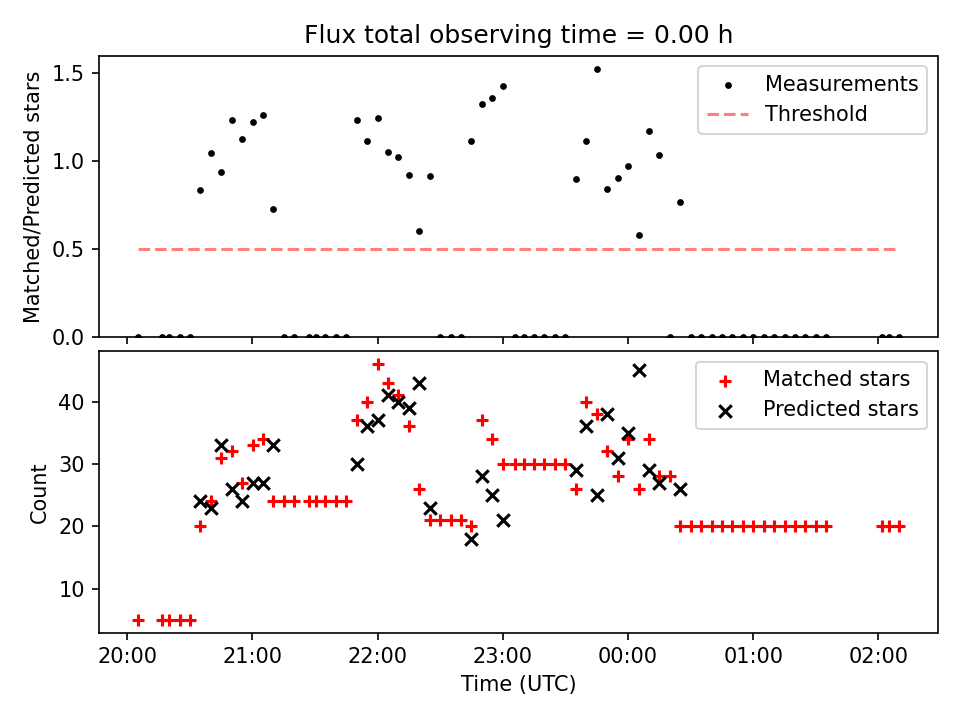 Flux total observing time = 0.00 h

Matched/Predicted stars

1.5
1.0
0.5
0.0

Measurements
Threshold

Count

40
30
20
10

Matched stars
Predicted stars

20:00
21:00
22:00
23:00
00:00
01:00
02:00

Time (UTC)